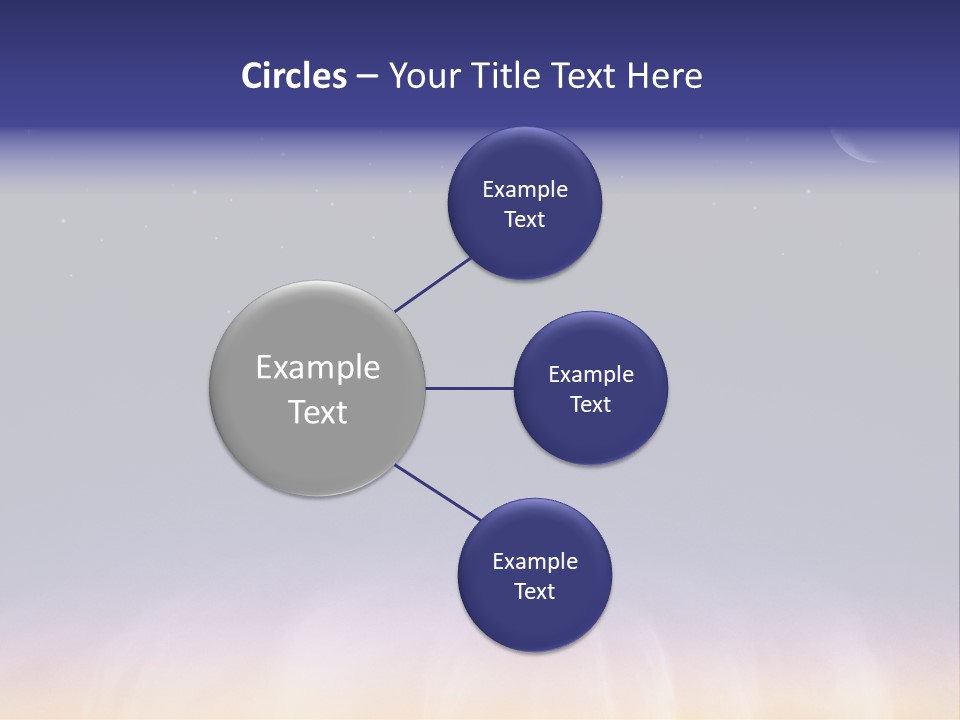 Circles – Your Title Text Here

Example Text

Example Text

Example Text

Example Text